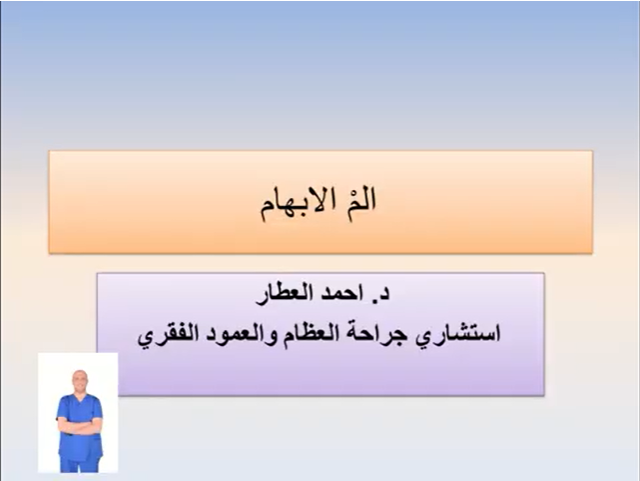 المْ الابهام

د. احمد العطار
استشاري جراحة العظام والعمود الفقري